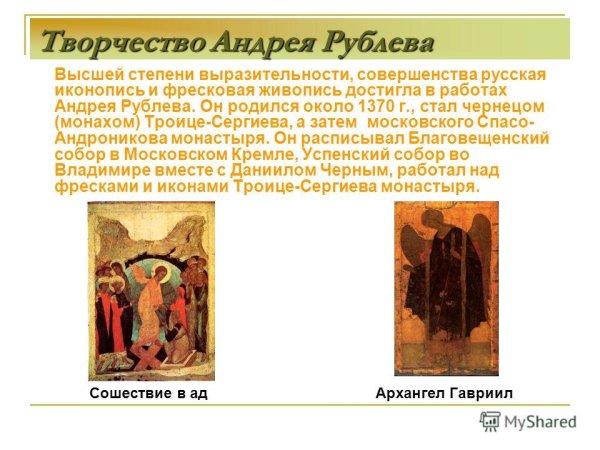 Творчество Андрея Рублева

Высшей степени выразительности, совершенства русская иконопись и фресковая живопись достигла в работах Андрея Рублева. Он родился около 1370 г., стал чернецом (монахом) Троице-Сергиева, а затем московского Спасо-Андроникова монастыря. Он расписывал Благовещенский собор в Московском Кремле, Успенский собор во Владимире вместе с Даниилом Черным, работал над фресками и иконами Троице-Сергиева монастыря.

Сошествие в ад

Архангел Гавриил

MyShared